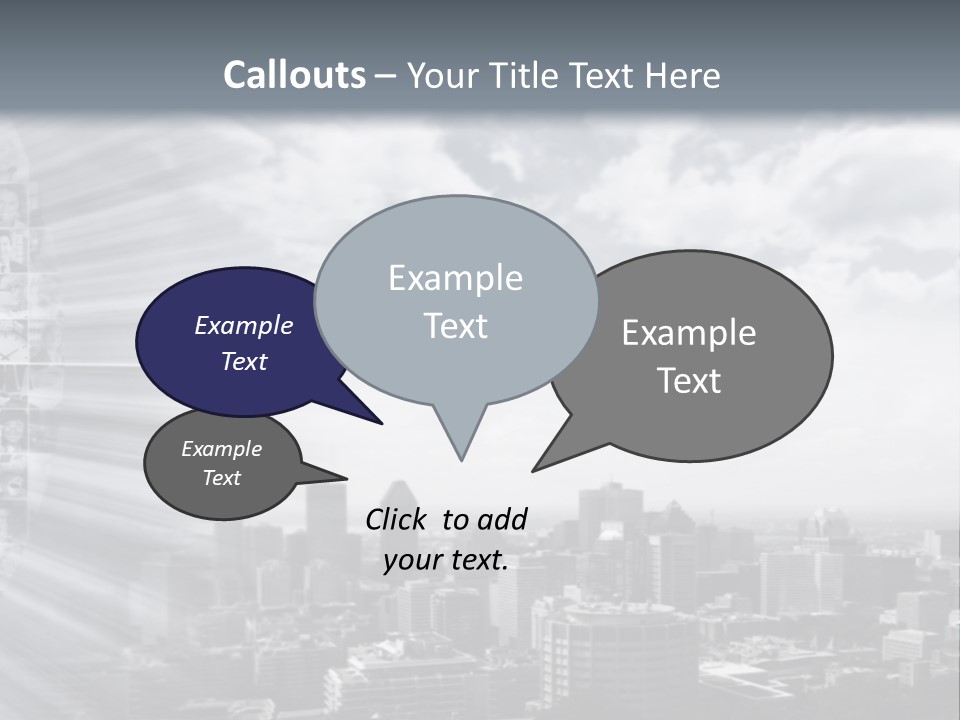 Callouts – Your Title Text Here

Example Text

Example Text

Example Text

Example Text

Click to add your text.